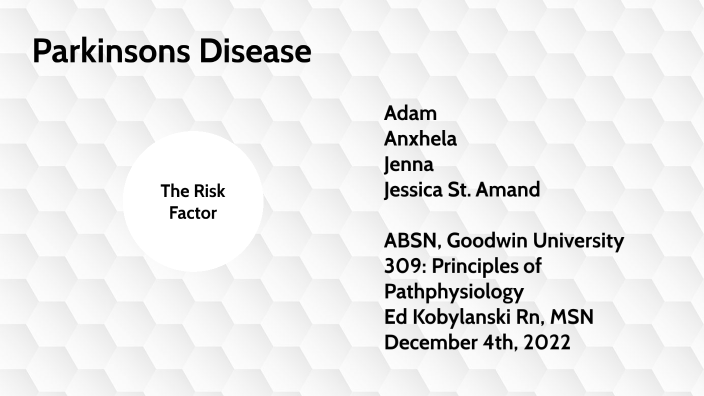 Parkinsons Disease

The Risk Factor

Adam
Anxhela
Jenna
Jessica St. Amand

ABSN, Goodwin University
309: Principles of Pathphysiology
Ed Kobylanski Rn, MSN
December 4th, 2022